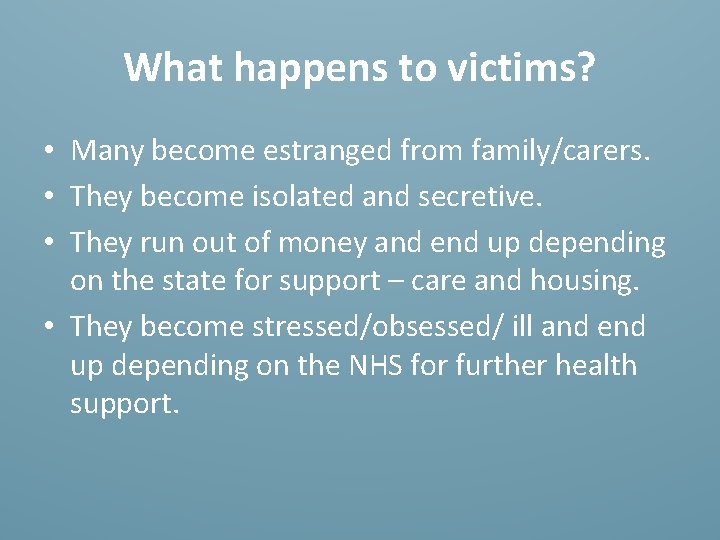 What happens to victims?

• Many become estranged from family/carers.
• They become isolated and secretive.
• They run out of money and end up depending on the state for support – care and housing.
• They become stressed/obsessed/ ill and end up depending on the NHS for further health support.